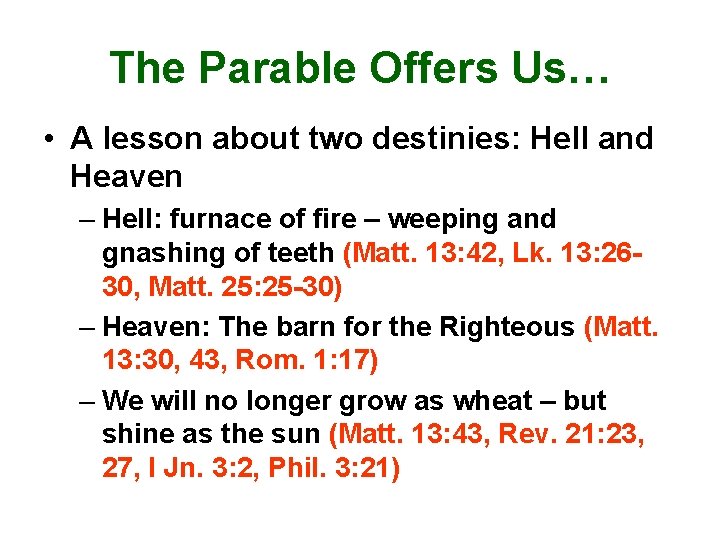 The Parable Offers Us…

• A lesson about two destinies: Hell and Heaven

– Hell: furnace of fire – weeping and gnashing of teeth (Matt. 13:42, Lk. 13:26-30, Matt. 25:25-30)

– Heaven: The barn for the Righteous (Matt. 13:30, 43, Rom. 1:17)

– We will no longer grow as wheat – but shine as the sun (Matt. 13:43, Rev. 21:23, 27, I Jn. 3:2, Phil. 3:21)